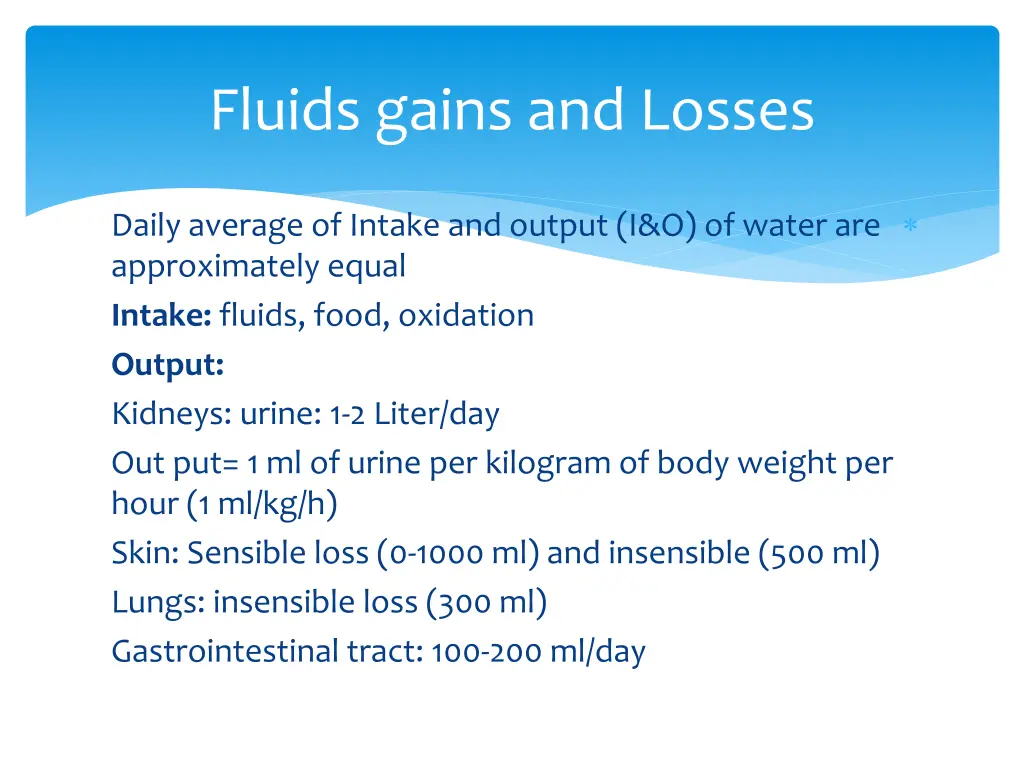 Fluids gains and Losses

Daily average of Intake and output (I&O) of water are approximately equal

Intake: fluids, food, oxidation

Output:

Kidneys: urine: 1-2 Liter/day

Out put= 1 ml of urine per kilogram of body weight per hour (1 ml/kg/h)

Skin: Sensible loss (0-1000 ml) and insensible (500 ml)

Lungs: insensible loss (300 ml)

Gastrointestinal tract: 100-200 ml/day